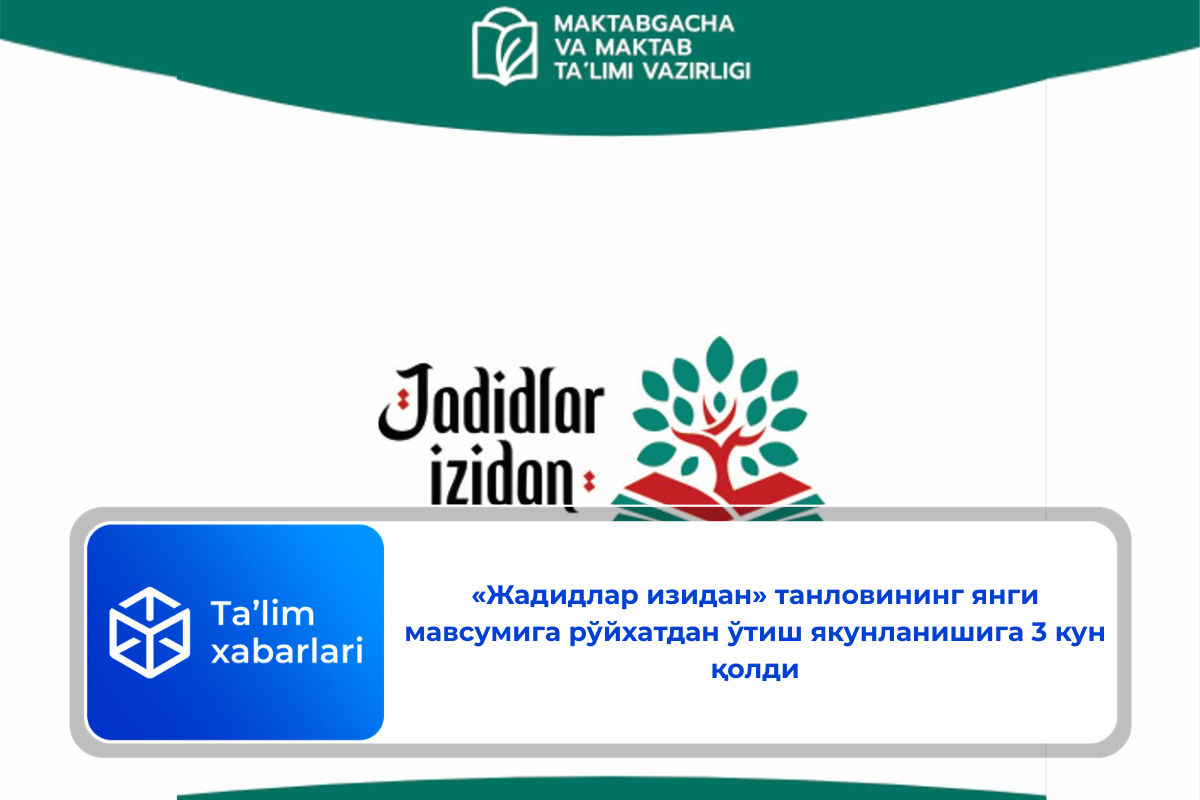 MAKTABGACHA
VA MAKTAB
TA'LIMI VAZIRLIGI

Jadidlar
izidan

Ta'lim
xabarlari

«Жадидлар изидан» танловининг янги мавсумига рўйхатдан ўтиш якунланишига 3 кун қолди